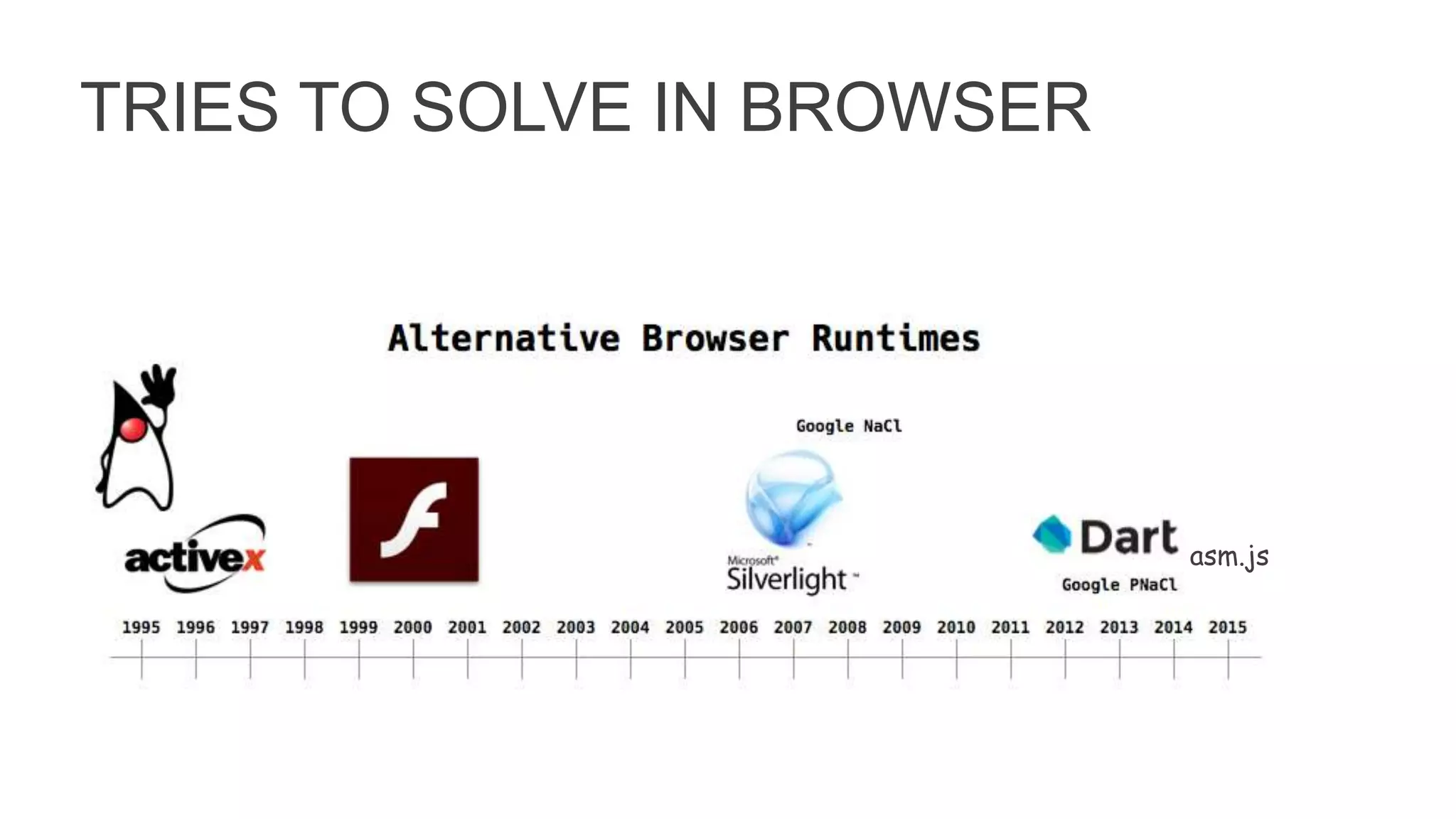 TRIES TO SOLVE IN BROWSER

Alternative Browser Runtimes

Google NaCl

activex

Microsoft® Silverlight™

Dart

asm.js

Google PNaCl

1995 1996 1997 1998 1999 2000 2001 2002 2003 2004 2005 2006 2007 2008 2009 2010 2011 2012 2013 2014 2015